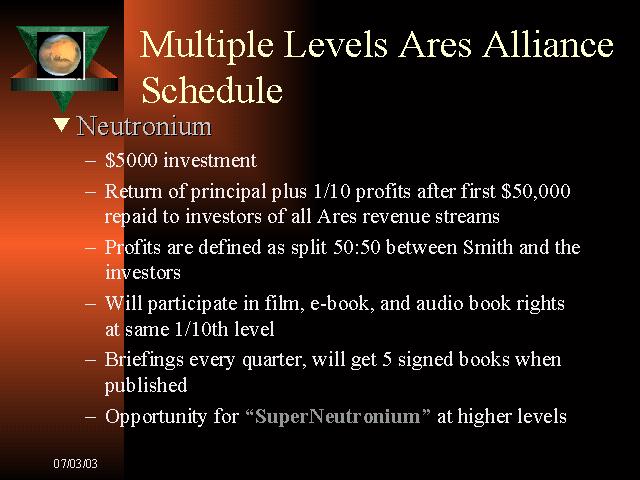 Multiple Levels Ares Alliance Schedule

Neutronium

– \$5000 investment

– Return of principal plus 1/10 profits after first \$50,000 repaid to investors of all Ares revenue streams

– Profits are defined as split 50:50 between Smith and the investors

– Will participate in film, e-book, and audio book rights at same 1/10th level

– Briefings every quarter, will get 5 signed books when published

– Opportunity for “SuperNeutronium” at higher levels

07/03/03